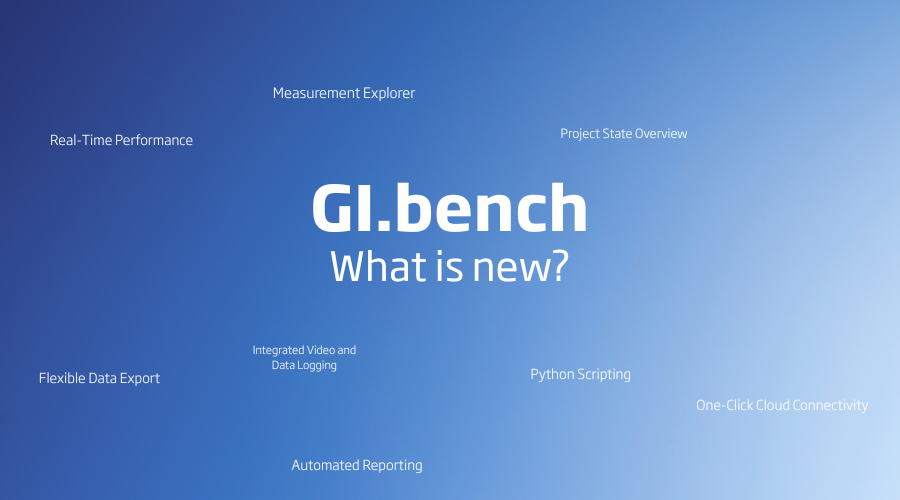 Measurement Explorer

Real-Time Performance

Project State Overview

GI.bench
What is new?

Integrated Video and Data Logging

Flexible Data Export

Python Scripting

One-Click Cloud Connectivity

Automated Reporting